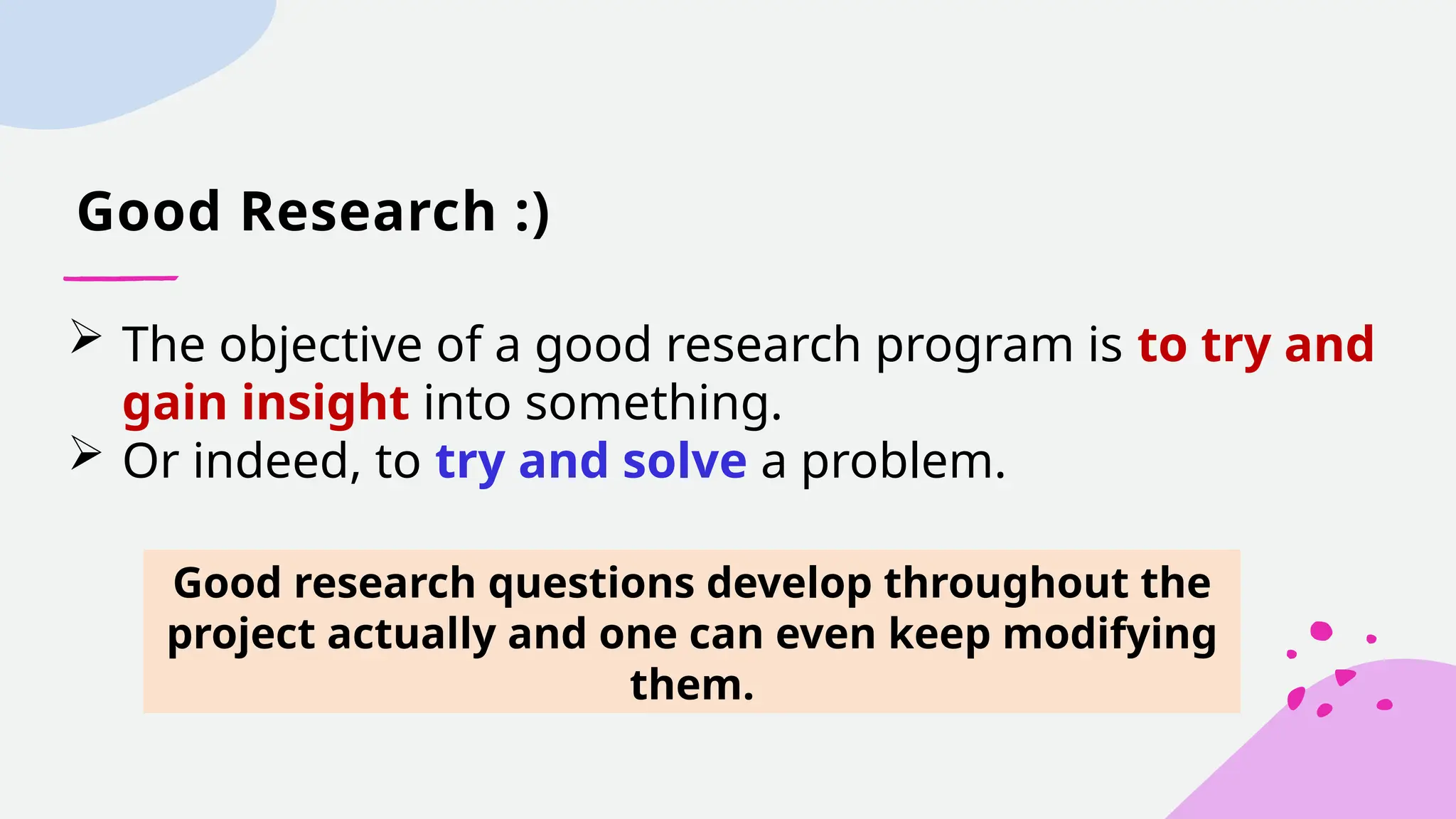 Good Research :)

➢ The objective of a good research program is to try and gain insight into something.
➢ Or indeed, to try and solve a problem.

Good research questions develop throughout the project actually and one can even keep modifying them.